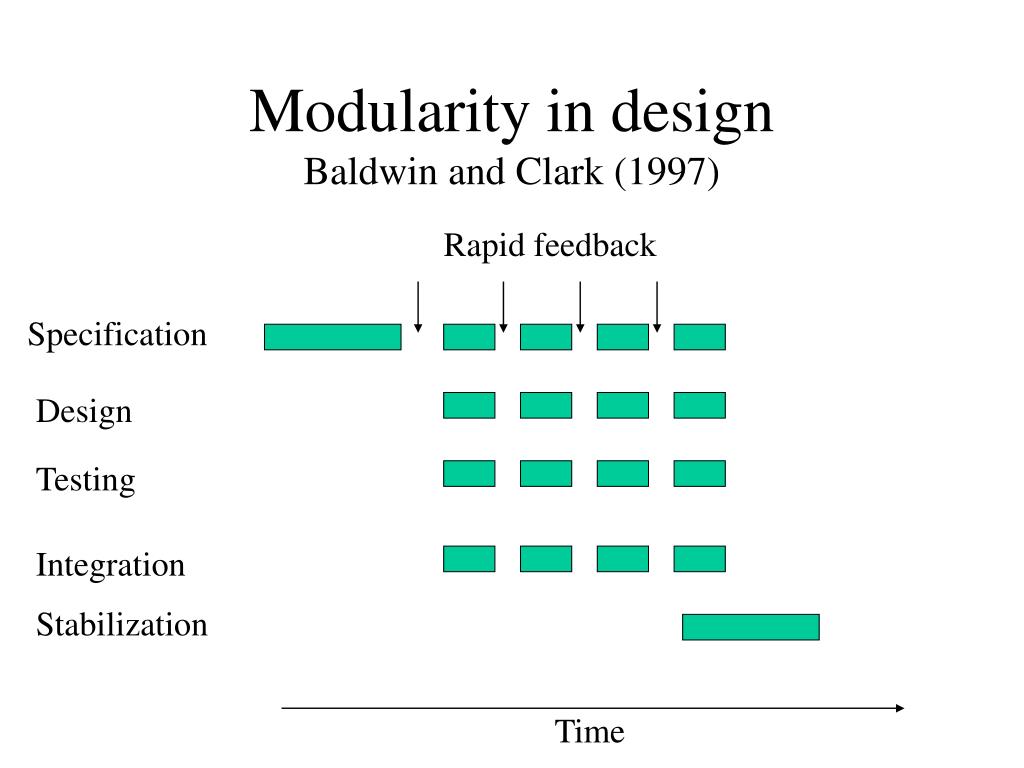 Modularity in design
Baldwin and Clark (1997)

Rapid feedback

Specification

Design

Testing

Integration

Stabilization

Time